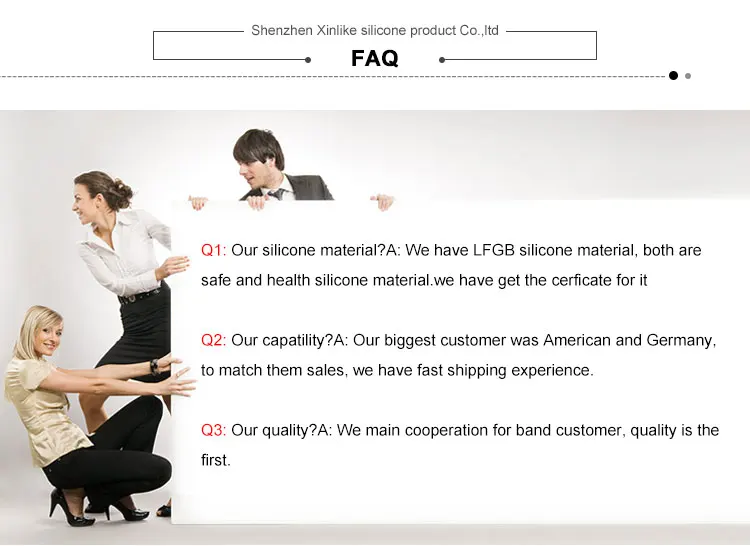 Shenzhen Xinlike silicone product Co.,ltd

FAQ

Q1: Our silicone material?A: We have LFGB silicone material, both are safe and health silicone material.we have get the cerficate for it

Q2: Our capatility?A: Our biggest customer was American and Germany, to match them sales, we have fast shipping experience.

Q3: Our quality?A: We main cooperation for band customer, quality is the first.